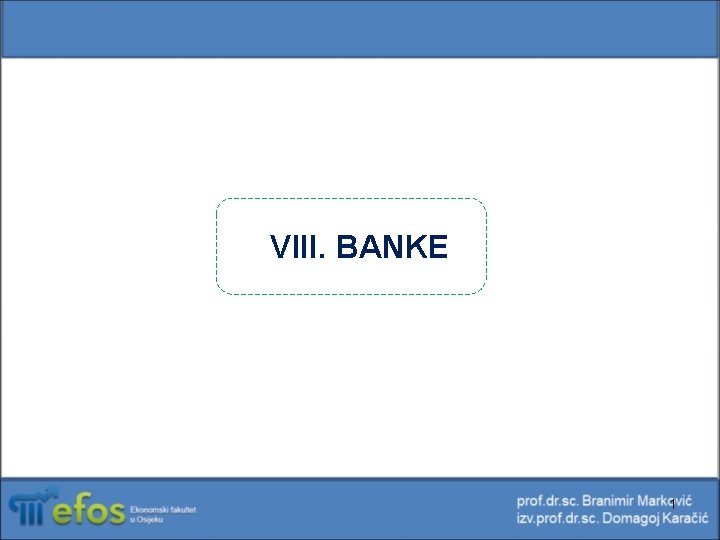 VIII. BANKE

efos Ekonomski fakultet u Osijeku

prof.dr.sc. Branimir Marković
izv.prof.dr.sc. Domagoj Karačić

1